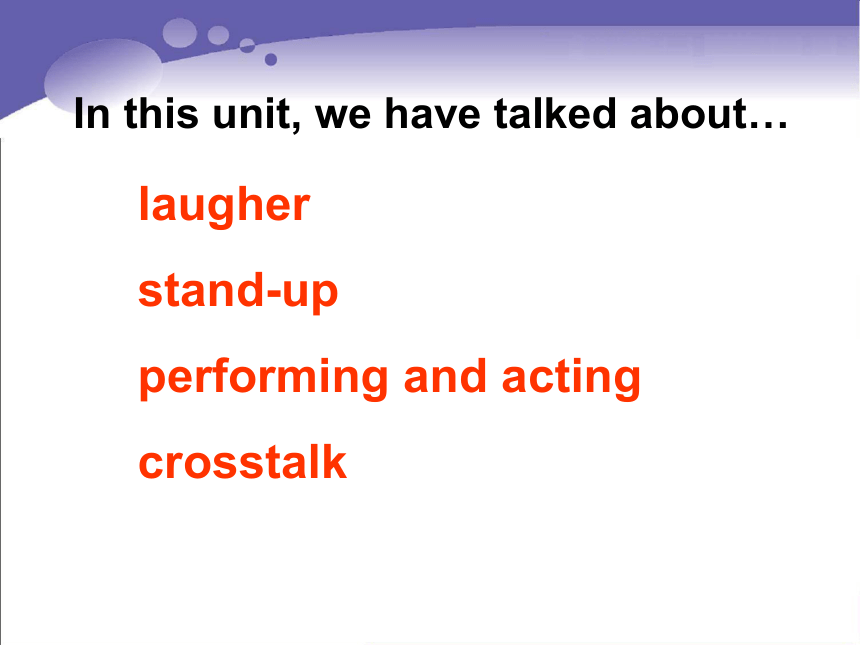 In this unit, we have talked about…

laugher

stand-up

performing and acting

crosstalk